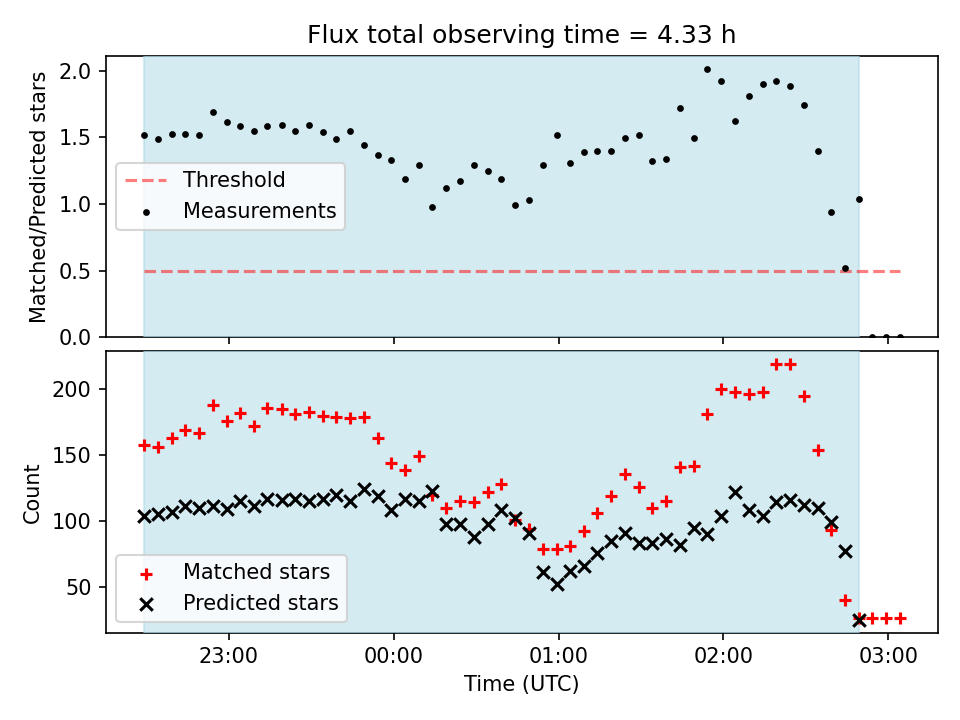 Flux total observing time = 4.33 h

Matched/Predicted stars

2.0
1.5
1.0
0.5
0.0

Threshold
Measurements

Count

200
150
100
50

Matched stars
Predicted stars

23:00
00:00
01:00
02:00
03:00

Time (UTC)